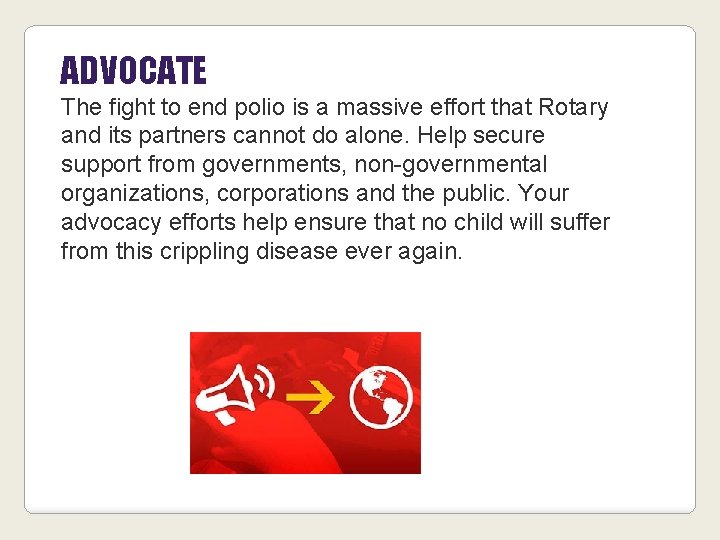 ADVOCATE

The fight to end polio is a massive effort that Rotary and its partners cannot do alone. Help secure support from governments, non-governmental organizations, corporations and the public. Your advocacy efforts help ensure that no child will suffer from this crippling disease ever again.